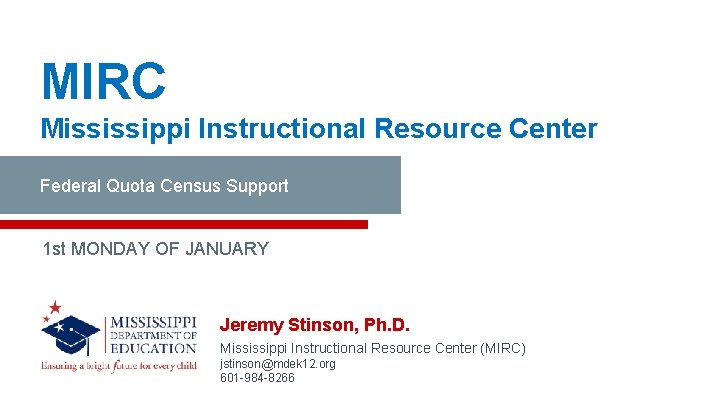 MIRC

Mississippi Instructional Resource Center

Federal Quota Census Support

1st MONDAY OF JANUARY

MISSISSIPPI DEPARTMENT OF EDUCATION
Ensuring a bright future for every child

Jeremy Stinson, Ph.D.
Mississippi Instructional Resource Center (MIRC)
jstinson@mdek12.org
601-984-8266